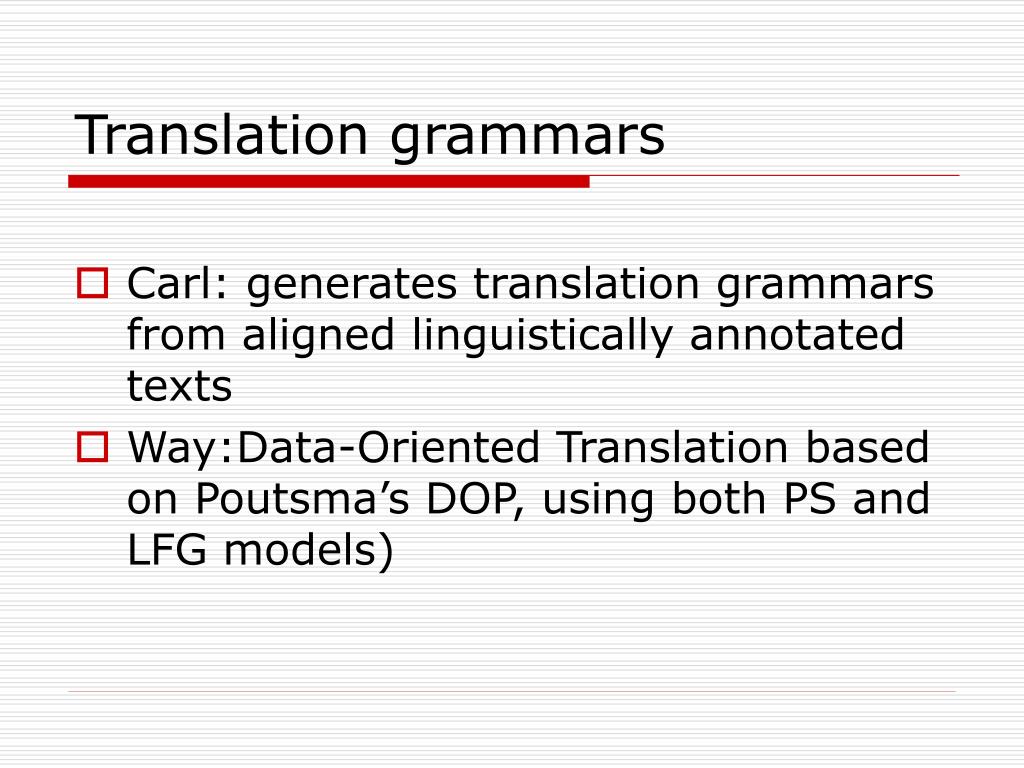 Translation grammars

Carl: generates translation grammars from aligned linguistically annotated texts

Way:Data-Oriented Translation based on Poutsma’s DOP, using both PS and LFG models)